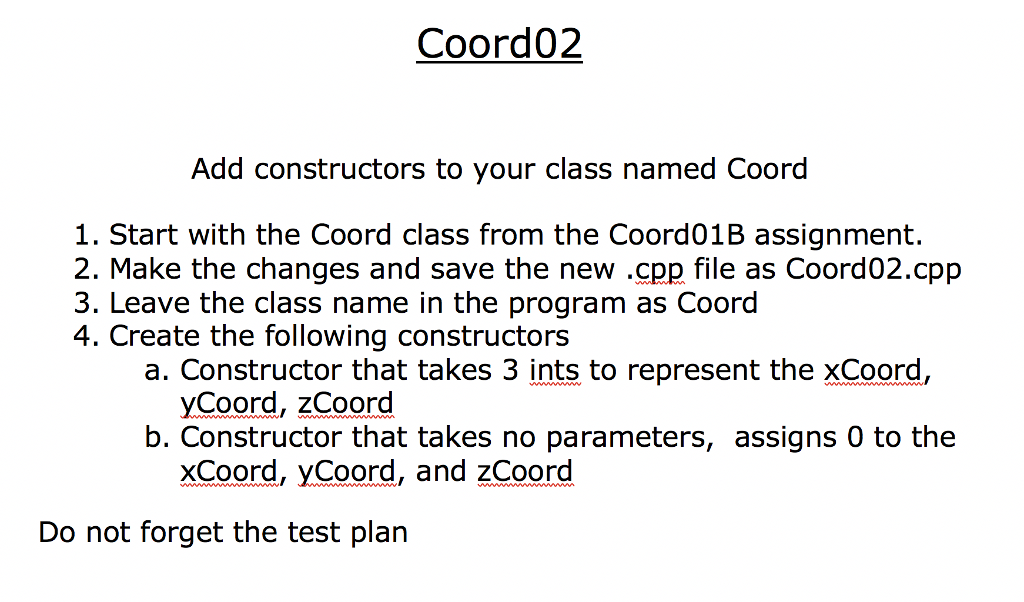 Coord02

Add constructors to your class named Coord

1. Start with the Coord class from the Coord01B assignment.
2. Make the changes and save the new .cpp file as Coord02.cpp
3. Leave the class name in the program as Coord
4. Create the following constructors
    a. Constructor that takes 3 ints to represent the xCoord, yCoord, zCoord
    b. Constructor that takes no parameters, assigns 0 to the xCoord, yCoord, and zCoord

Do not forget the test plan